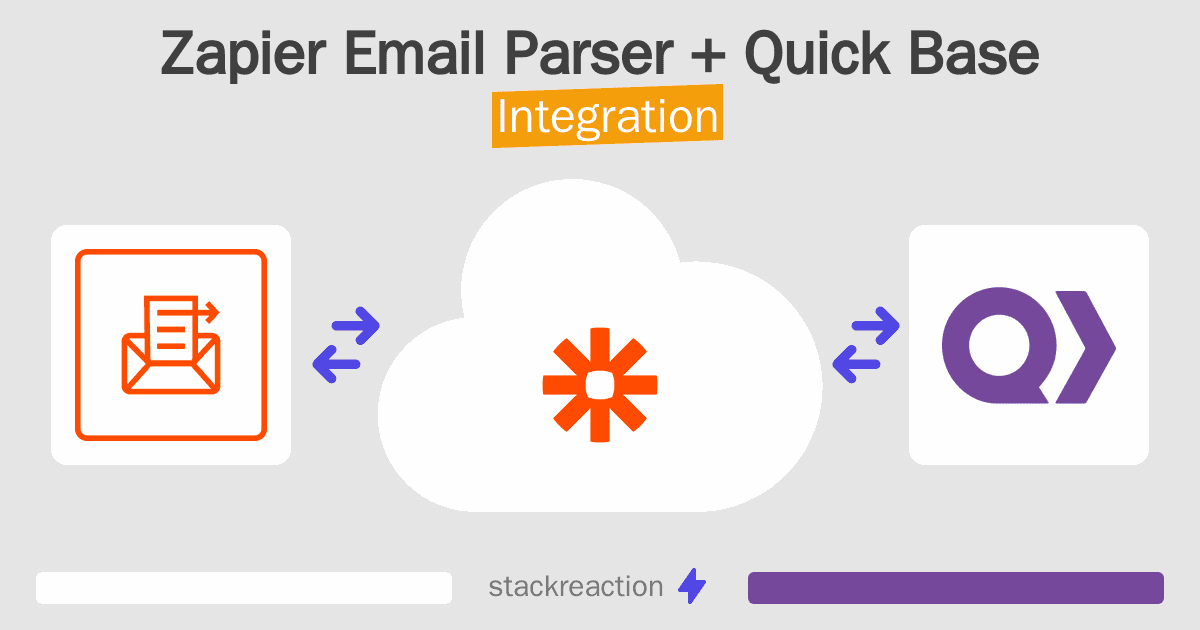 Zapier Email Parser + Quick Base
Integration

stackreaction